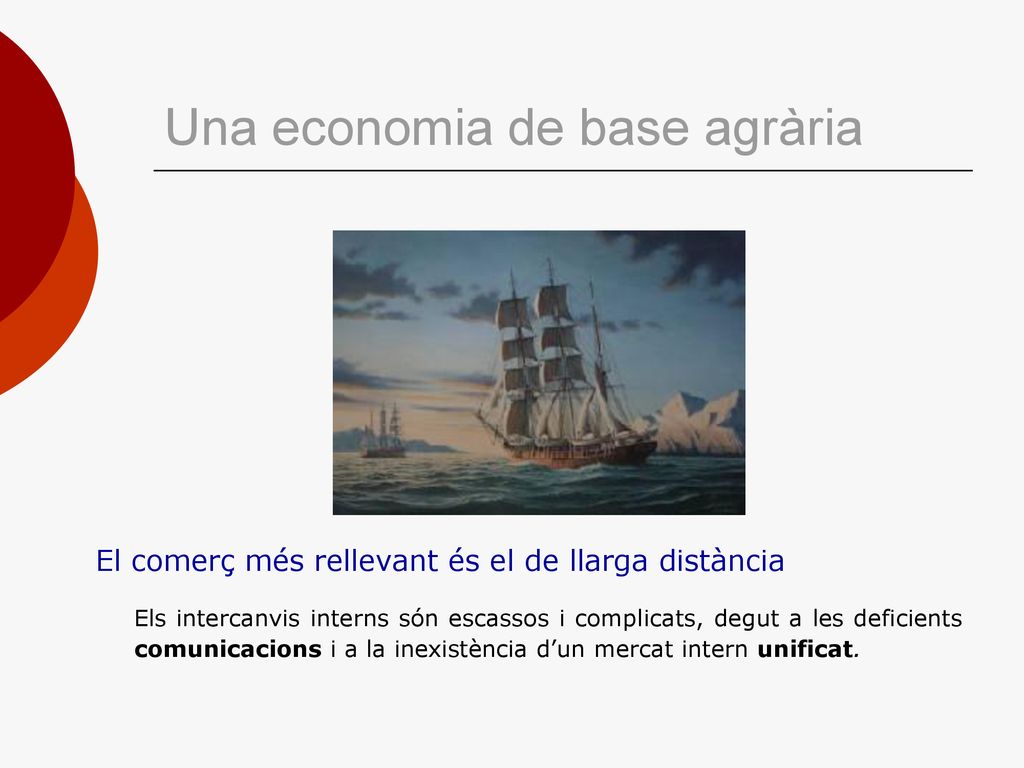 Una economia de base agrària

El comerç més rellevant és el de llarga distància

Els intercanvis interns són escassos i complicats, degut a les deficients comunicacions i a la inexistència d'un mercat intern unificat.